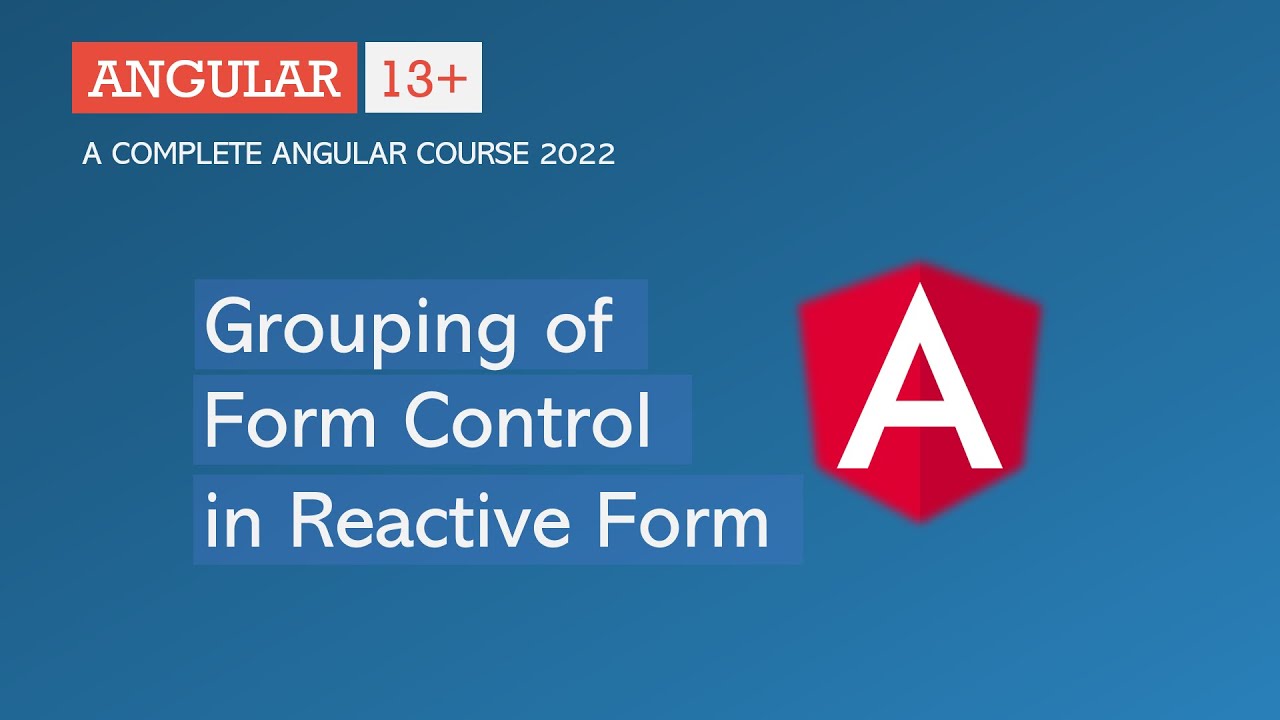 ANGULAR 13+

A COMPLETE ANGULAR COURSE 2022

Grouping of Form Control in Reactive Form

A